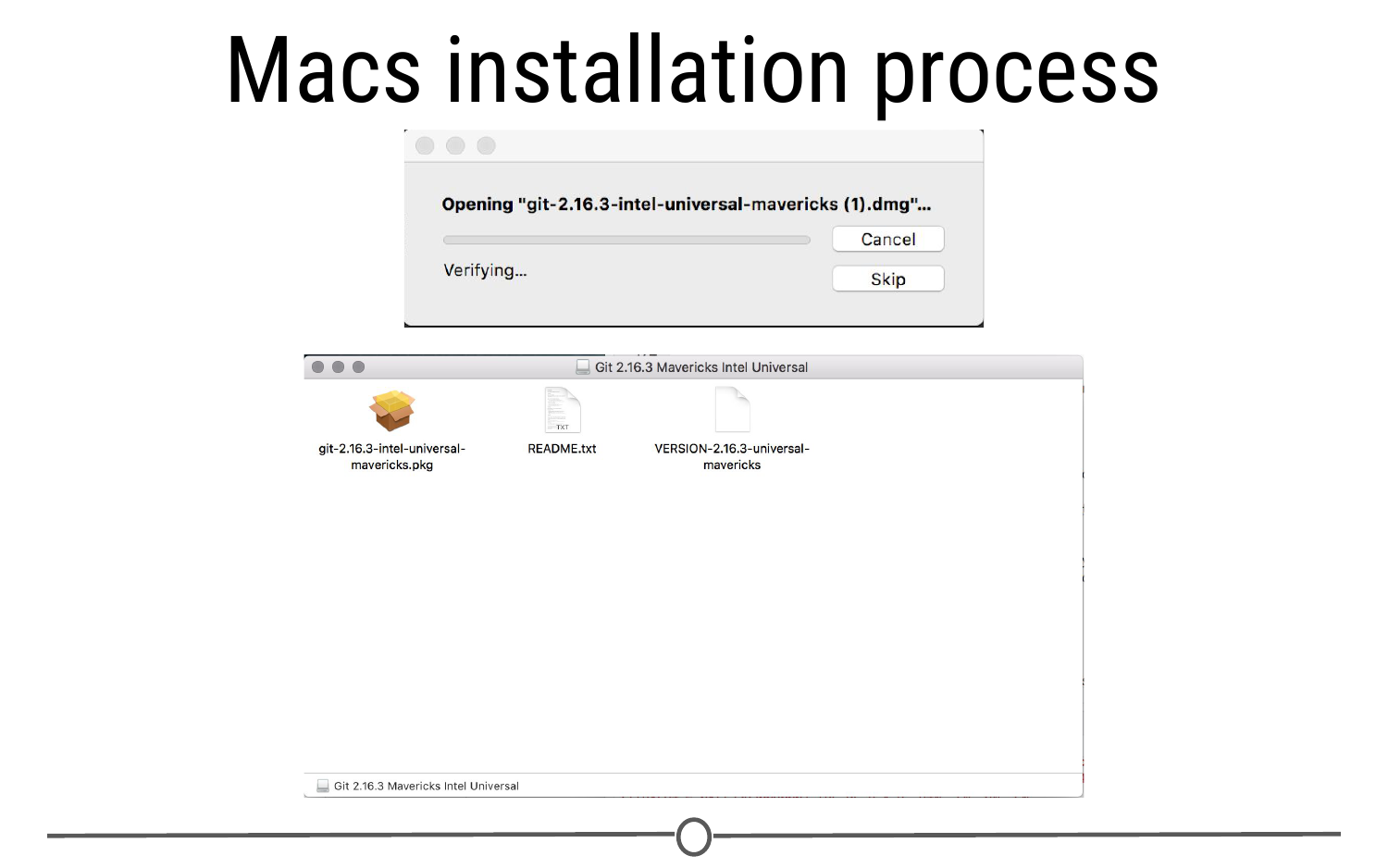 Macs installation process

Opening "git-2.16.3-intel-universal-mavericks (1).dmg"...

Cancel

Verifying...

Skip

Git 2.16.3 Mavericks Intel Universal

git-2.16.3-intel-universal-mavericks.pkg

TXT

README.txt

VERSION-2.16.3-universal-mavericks

Git 2.16.3 Mavericks Intel Universal